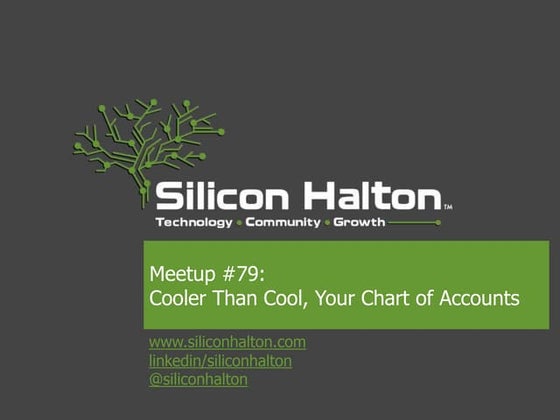 Silicon Halton™
Technology • Community • Growth

Meetup #79:
Cooler Than Cool, Your Chart of Accounts

www.siliconhalton.com
linkedin/siliconhalton
@siliconhalton